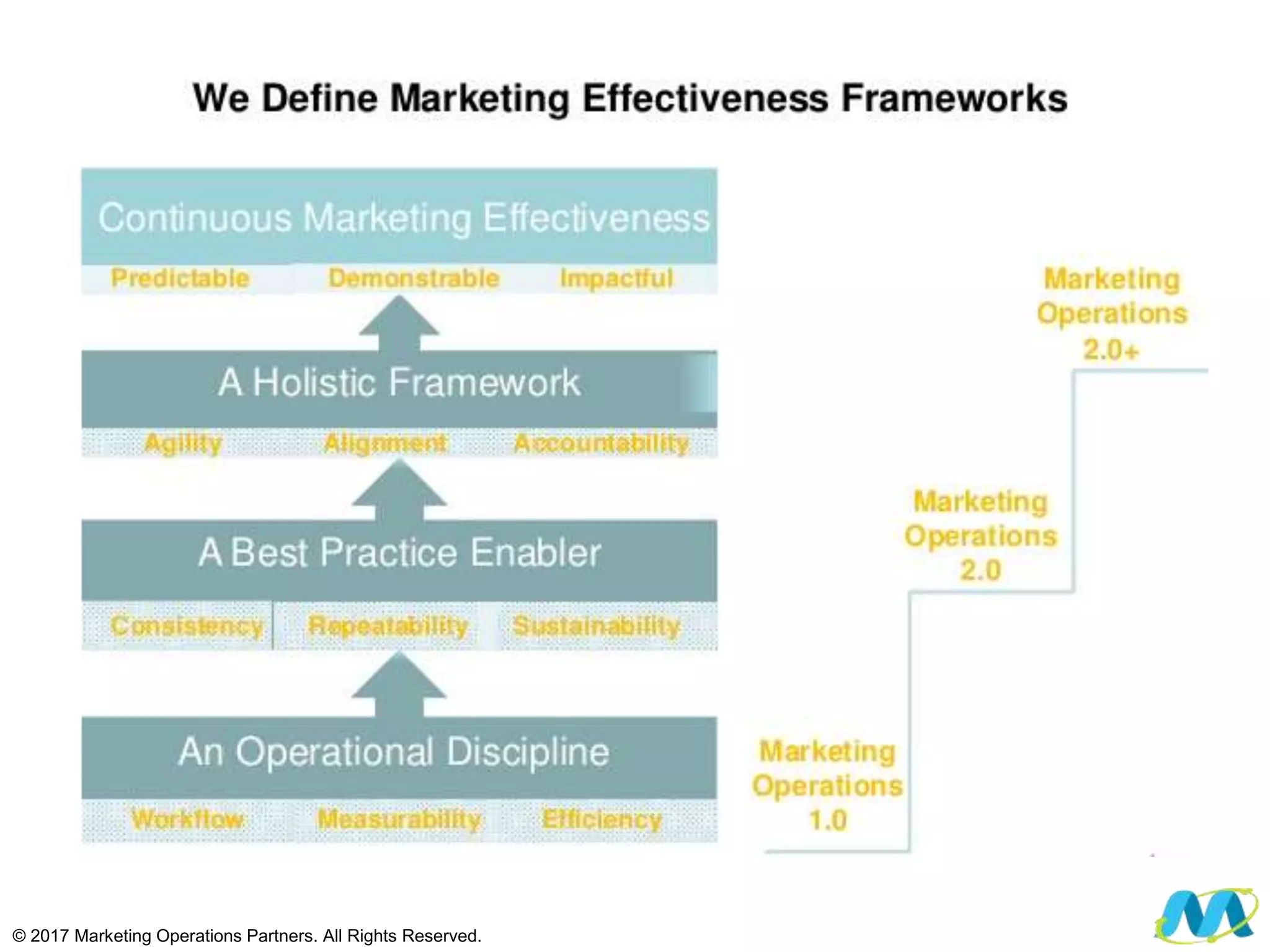 We Define Marketing Effectiveness Frameworks

Continuous Marketing Effectiveness

Predictable Demonstrable Impactful

A Holistic Framework

Agility Alignment Accountability

A Best Practice Enabler

Consistency Repeatability Sustainability

An Operational Discipline

Workflow Measurability Efficiency

Marketing Operations 2.0+

Marketing Operations 2.0

Marketing Operations 1.0

© 2017 Marketing Operations Partners. All Rights Reserved.